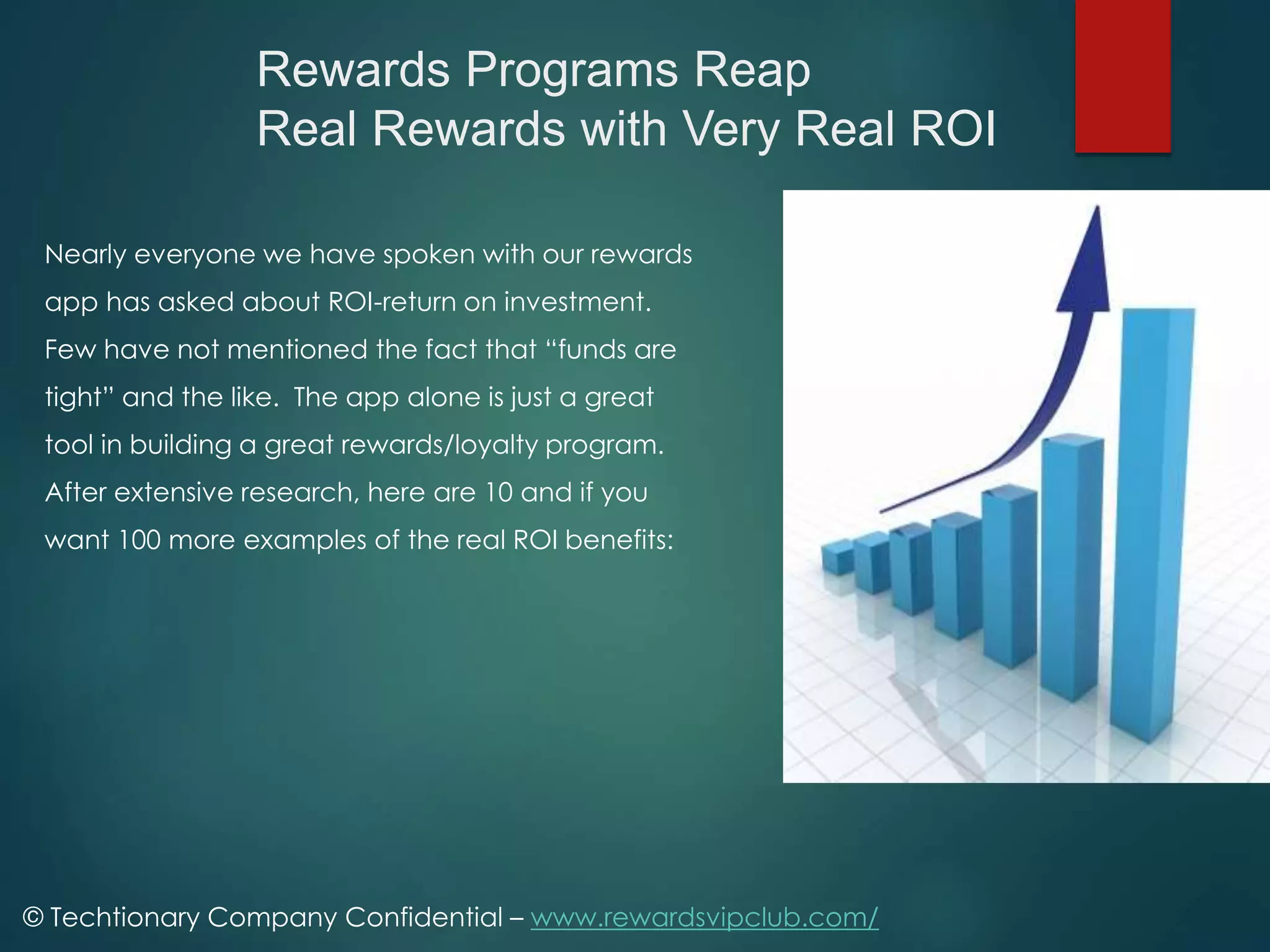 Rewards Programs Reap
Real Rewards with Very Real ROI

Nearly everyone we have spoken with our rewards app has asked about ROI-return on investment. Few have not mentioned the fact that “funds are tight” and the like. The app alone is just a great tool in building a great rewards/loyalty program. After extensive research, here are 10 and if you want 100 more examples of the real ROI benefits:

© Techtionary Company Confidential – www.rewardsvipclub.com/